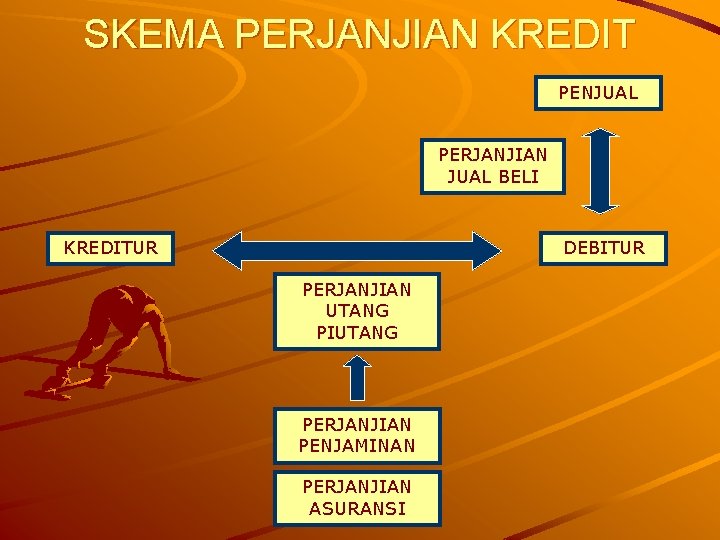 SKEMA PERJANJIAN KREDIT

PENJUAL

PERJANJIAN JUAL BELI

KREDITUR

DEBITUR

PERJANJIAN UTANG PIUTANG

PERJANJIAN PENJAMINAN

PERJANJIAN ASURANSI